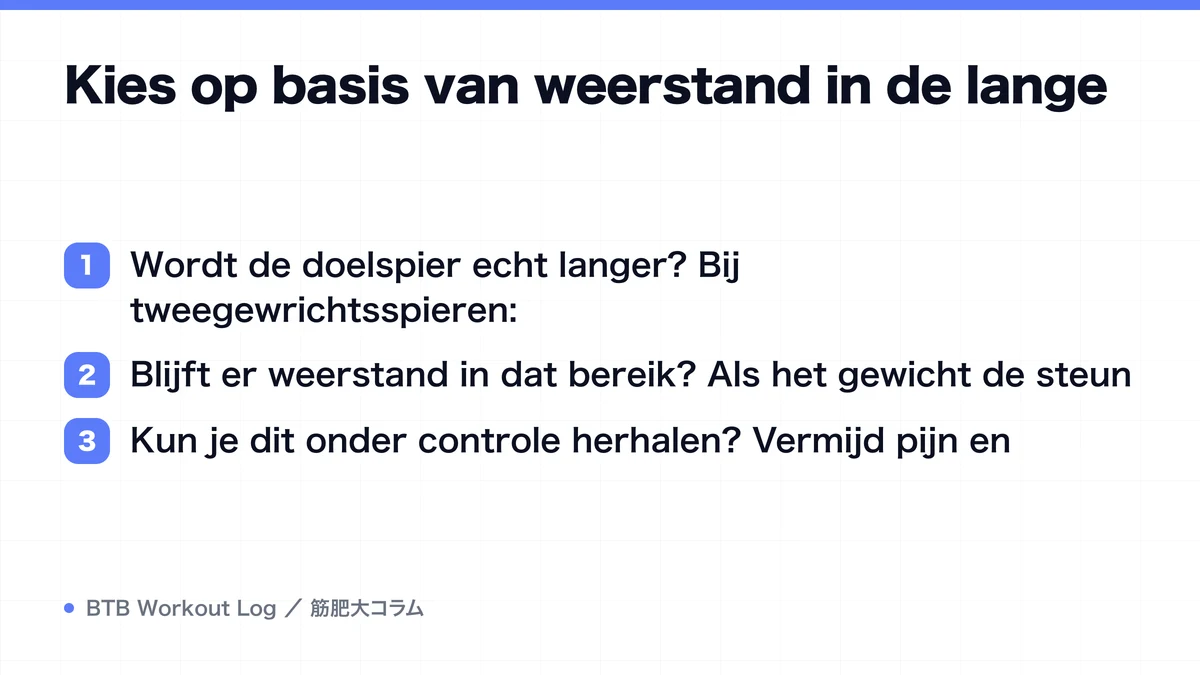 Kies op basis van weerstand in de lange

1 Wordt de doelspier echt langer? Bij tweegewrichtsspieren:

2 Blijft er weerstand in dat bereik? Als het gewicht de steun

3 Kun je dit onder controle herhalen? Vermijd pijn en

BTB Workout Log ／ 筋肥大コラム